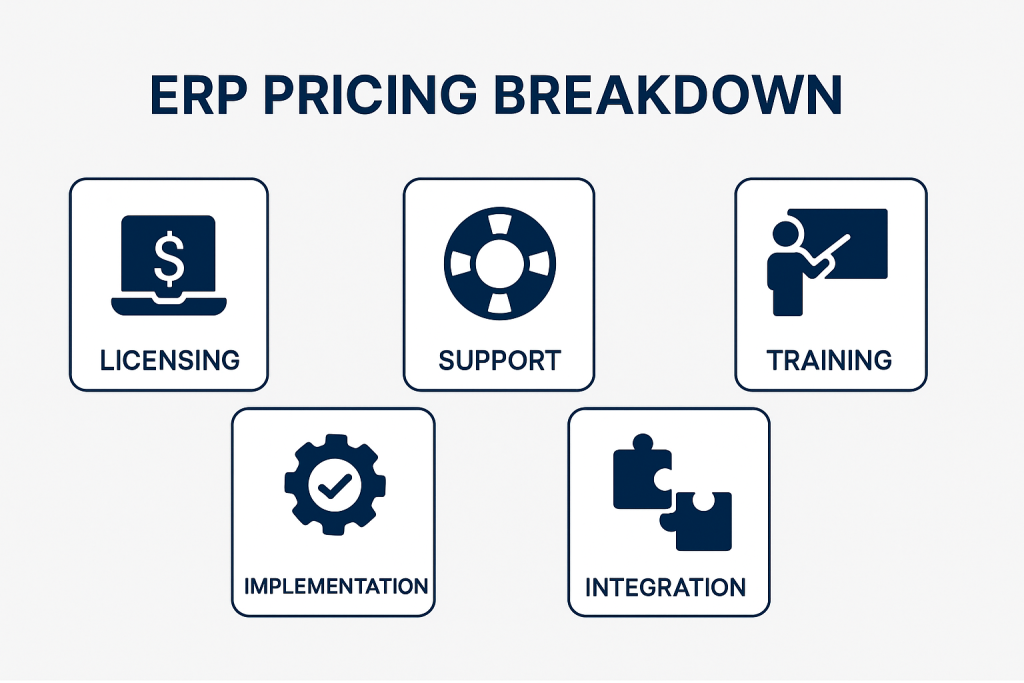 ERP PRICING BREAKDOWN

$

LICENSING

SUPPORT

TRAINING

IMPLEMENTATION

INTEGRATION